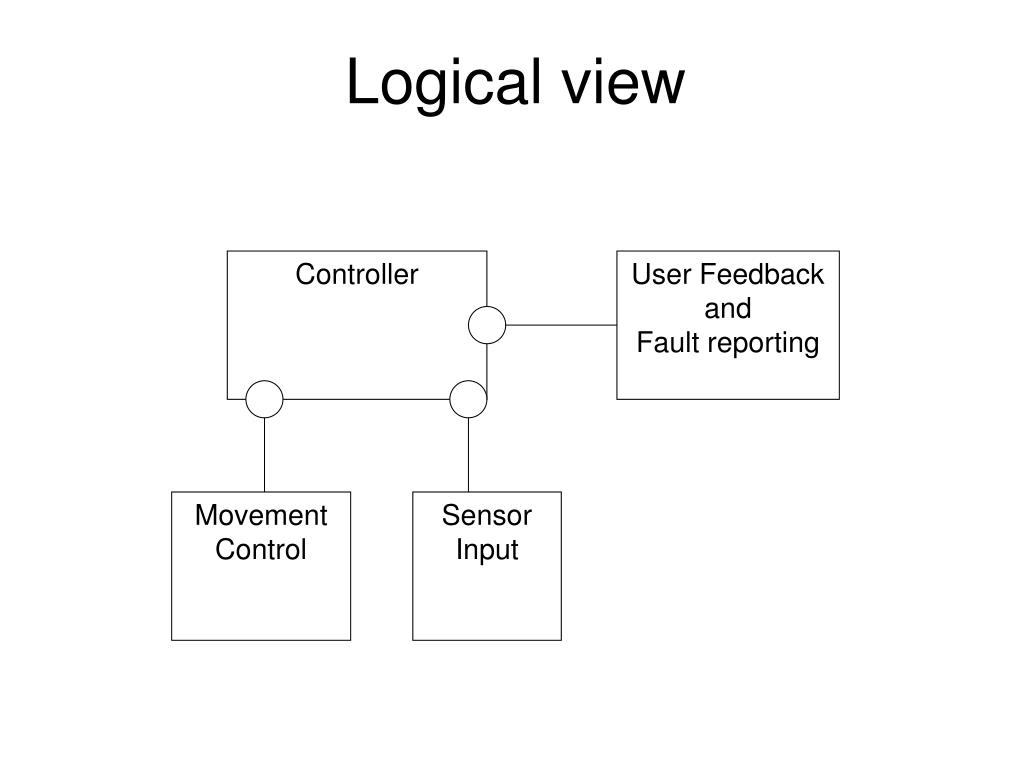 Logical view

Controller

User Feedback and Fault reporting

Movement Control

Sensor Input